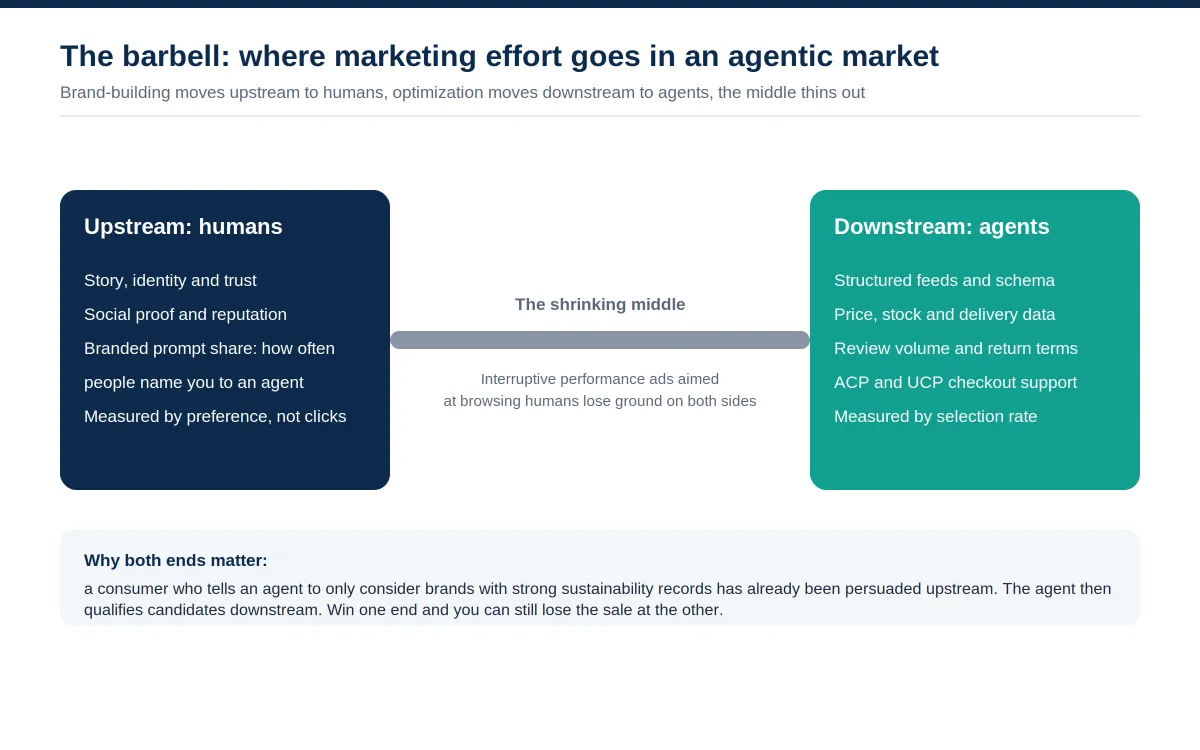 The barbell: where marketing effort goes in an agentic market

Brand-building moves upstream to humans, optimization moves downstream to agents, the middle thins out

Upstream: humans

Story, identity and trust
Social proof and reputation
Branded prompt share: how often people name you to an agent
Measured by preference, not clicks

The shrinking middle

Interruptive performance ads aimed at browsing humans lose ground on both sides

Downstream: agents

Structured feeds and schema
Price, stock and delivery data
Review volume and return terms
ACP and UCP checkout support
Measured by selection rate

Why both ends matter:

a consumer who tells an agent to only consider brands with strong sustainability records has already been persuaded upstream. The agent then qualifies candidates downstream. Win one end and you can still lose the sale at the other.